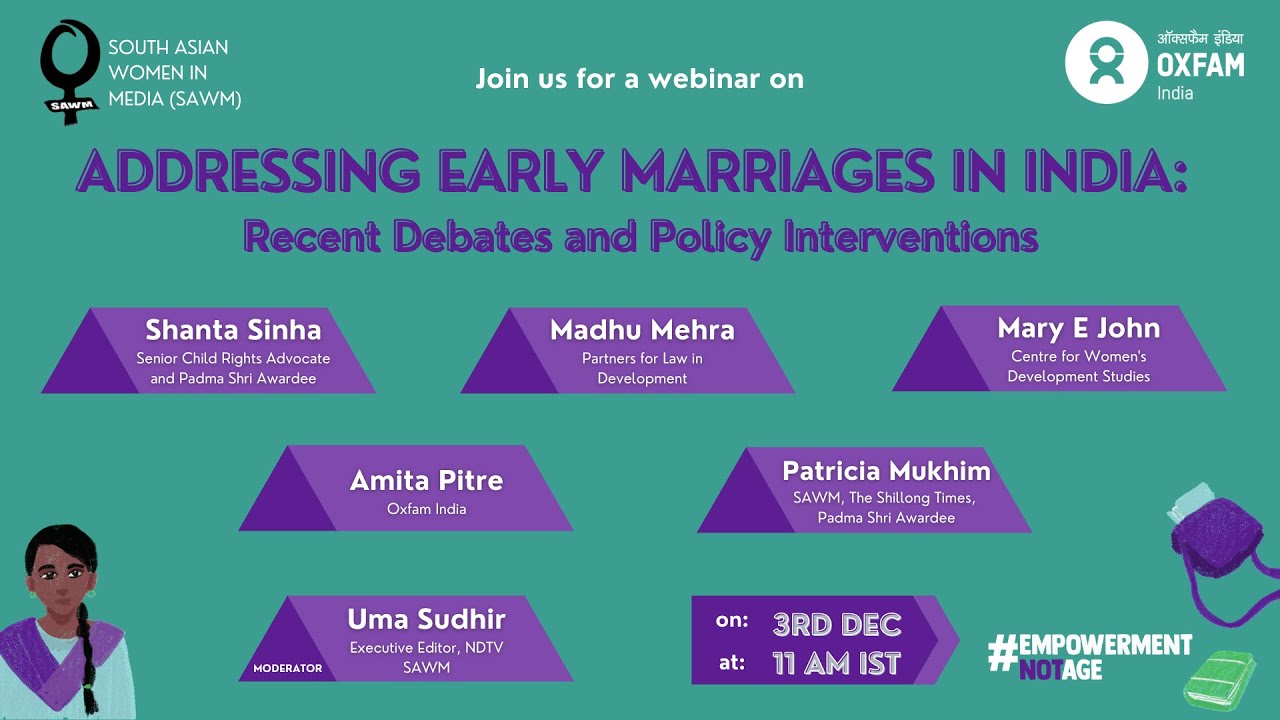 SAWM

SOUTH ASIAN WOMEN IN MEDIA (SAWM)

Join us for a webinar on

ऑक्सफैम इंडिया
OXFAM
India

ADDRESSING EARLY MARRIAGES IN INDIA:
Recent Debates and Policy Interventions

Shanta Sinha
Senior Child Rights Advocate and Padma Shri Awardee

Madhu Mehra
Partners for Law in Development

Mary E John
Centre for Women's Development Studies

Amita Pitre
Oxfam India

Patricia Mukhim
SAWM, The Shillong Times, Padma Shri Awardee

MODERATOR
Uma Sudhir
Executive Editor, NDTV
SAWM

on: 3RD DEC
at: 11 AM IST

#EMPOWERMENT NOTAGE